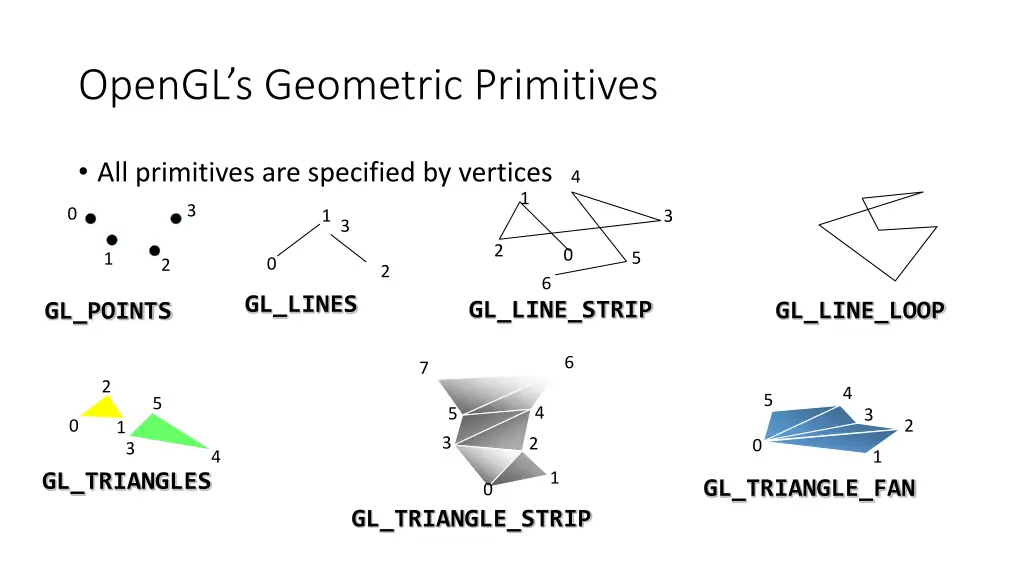 OpenGL's Geometric Primitives

• All primitives are specified by vertices

0 3 1 2
GL_POINTS

1 3 0 2
GL_LINES

4 1 3 2 0 5 6
GL_LINE_STRIP

GL_LINE_LOOP

2 5 0 1 3 4
GL_TRIANGLES

7 6 5 4 3 2 1 0
GL_TRIANGLE_STRIP

5 4 3 2 0 1
GL_TRIANGLE_FAN